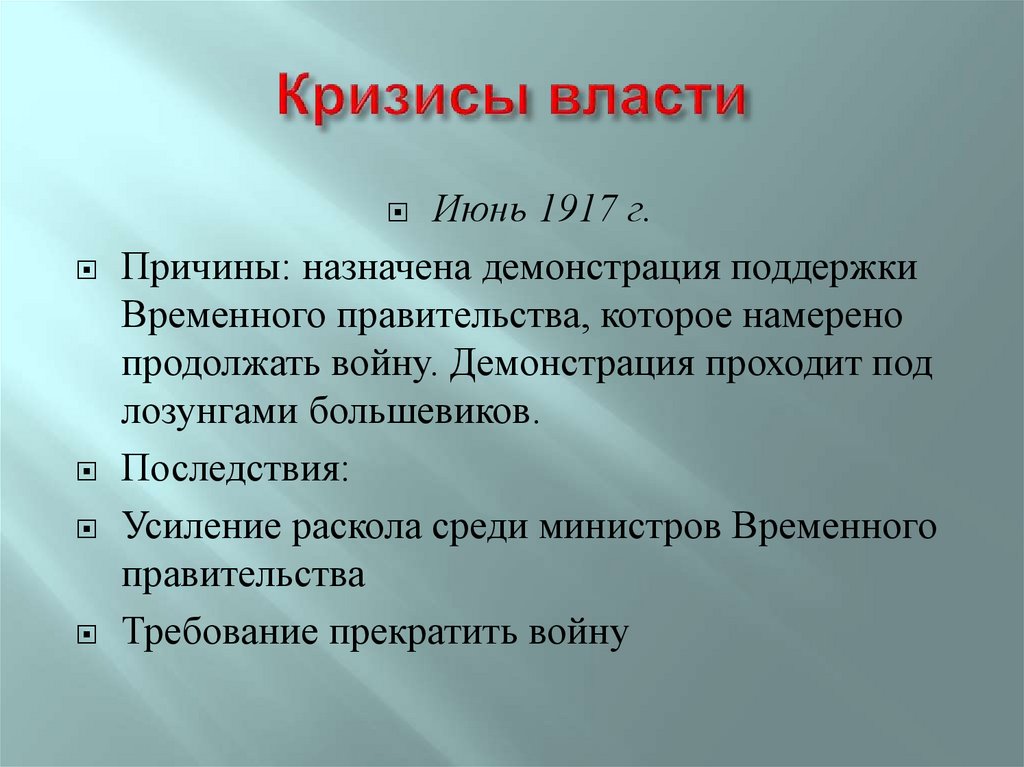 Кризисы власти

Июнь 1917 г.

Причины: назначена демонстрация поддержки Временного правительства, которое намерено продолжать войну. Демонстрация проходит под лозунгами большевиков.

Последствия:

Усиление раскола среди министров Временного правительства

Требование прекратить войну